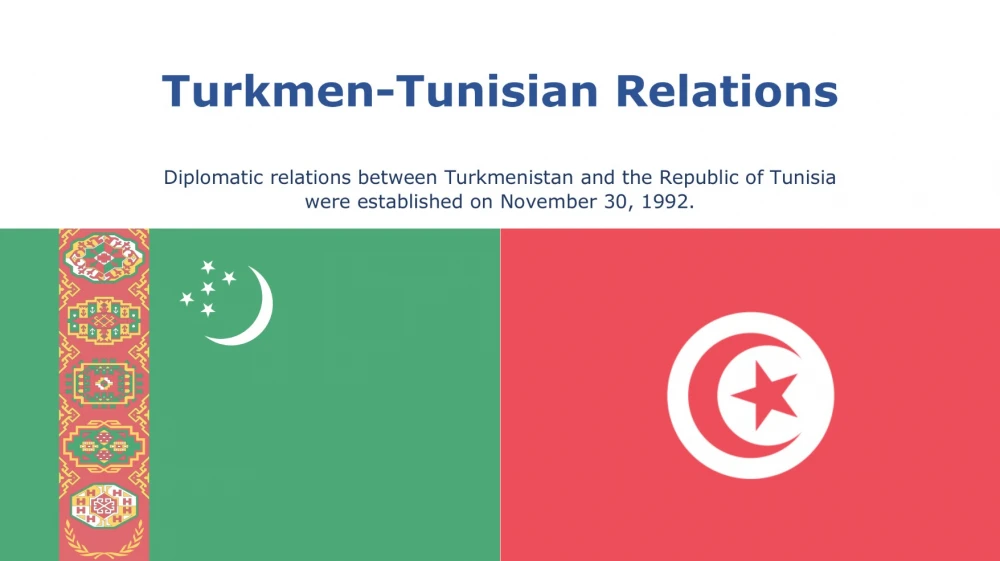 Turkmen-Tunisian Relations

Diplomatic relations between Turkmenistan and the Republic of Tunisia were established on November 30, 1992.